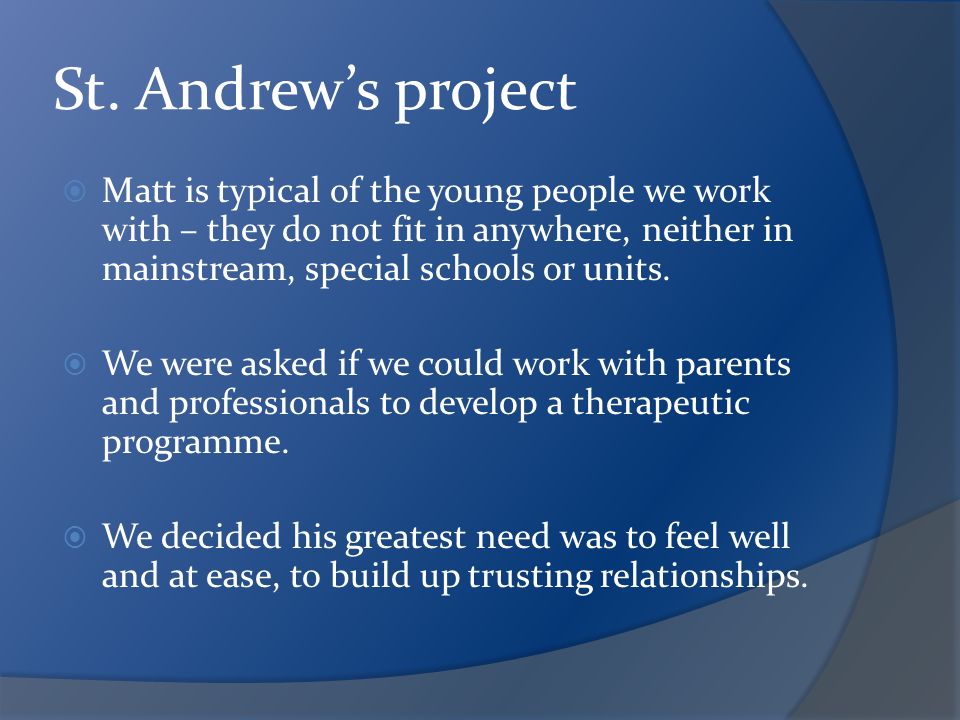 St. Andrew’s project

Matt is typical of the young people we work with – they do not fit in anywhere, neither in mainstream, special schools or units.

We were asked if we could work with parents and professionals to develop a therapeutic programme.

We decided his greatest need was to feel well and at ease, to build up trusting relationships.